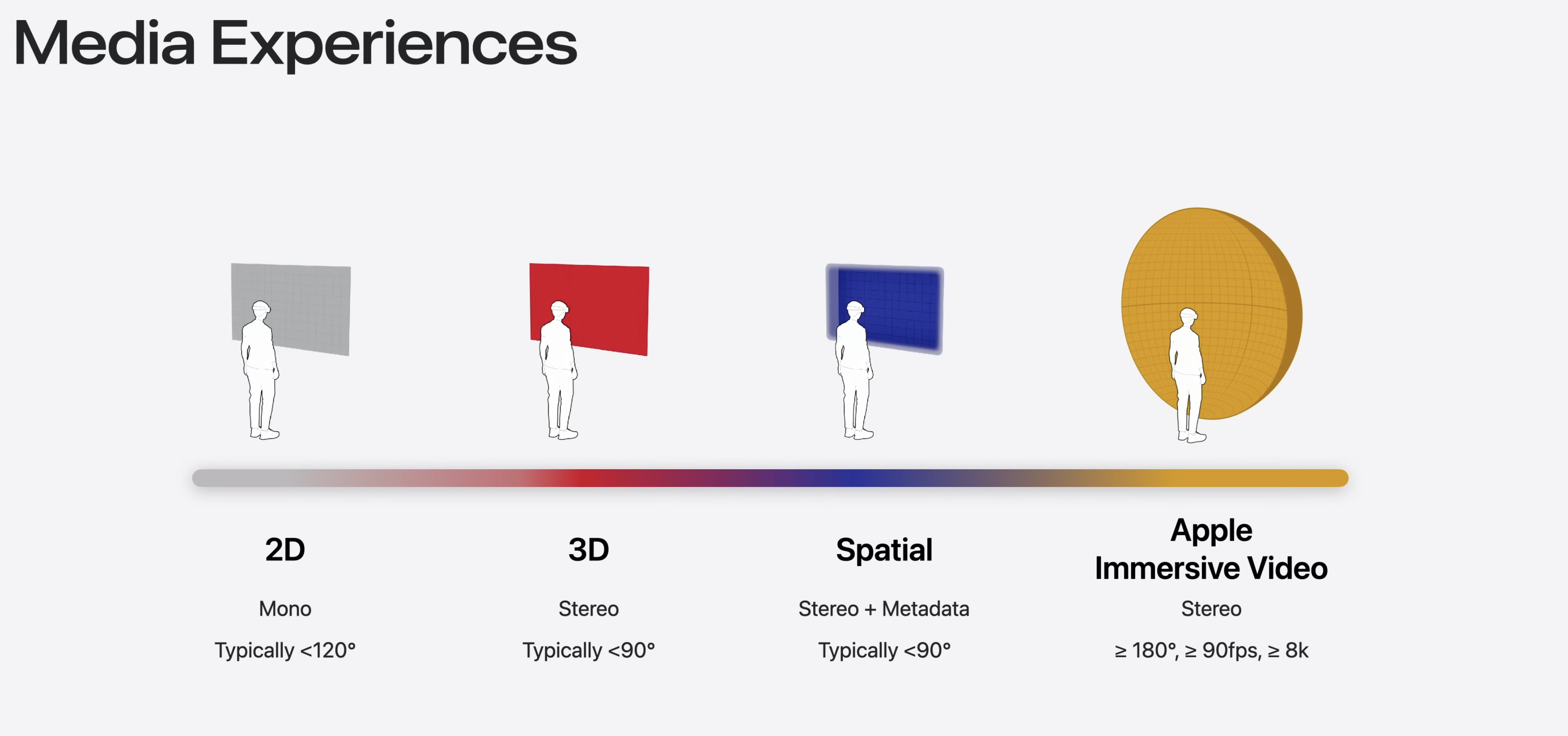 Media Experiences

2D

Mono

Typically <120°

3D

Stereo

Typically <90°

Spatial

Stereo + Metadata

Typically <90°

Apple Immersive Video

Stereo

≥ 180°, ≥ 90fps, ≥ 8k